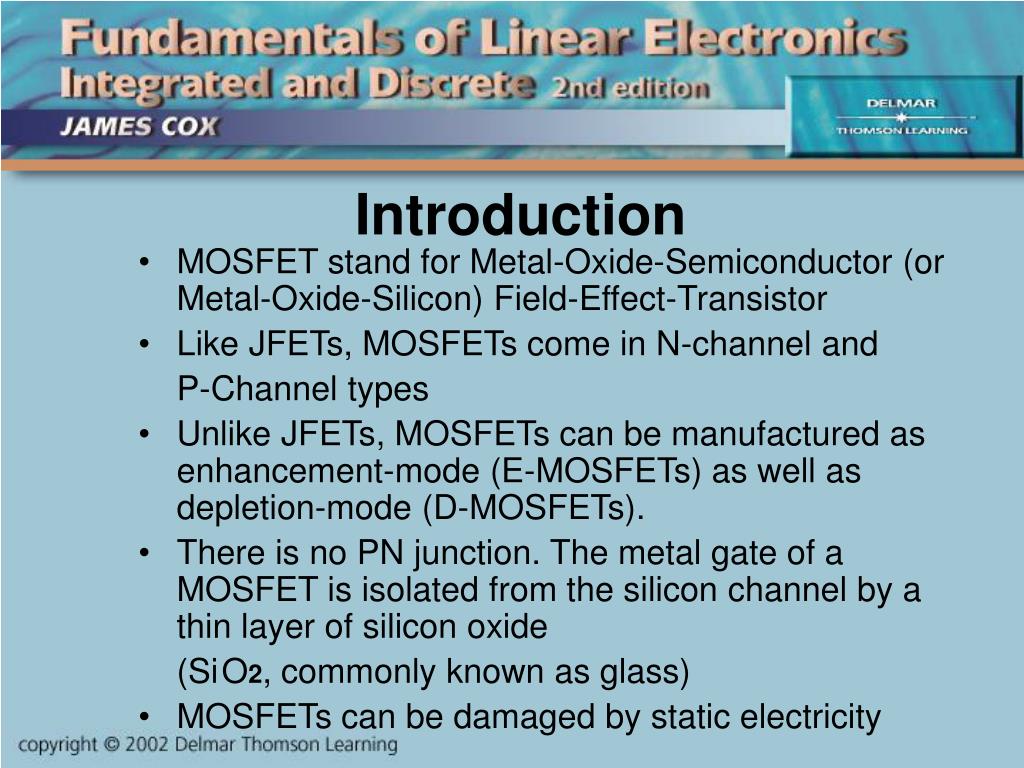 Fundamentals of Linear Electronics
Integrated and Discrete 2nd edition
JAMES COX

DELMAR
THOMSON LEARNING

Introduction

• MOSFET stand for Metal-Oxide-Semiconductor (or Metal-Oxide-Silicon) Field-Effect-Transistor
• Like JFETs, MOSFETs come in N-channel and P-Channel types
• Unlike JFETs, MOSFETs can be manufactured as enhancement-mode (E-MOSFETs) as well as depletion-mode (D-MOSFETs).
• There is no PN junction. The metal gate of a MOSFET is isolated from the silicon channel by a thin layer of silicon oxide ($SiO_2$, commonly known as glass)
• MOSFETs can be damaged by static electricity

copyright © 2002 Delmar Thomson Learning